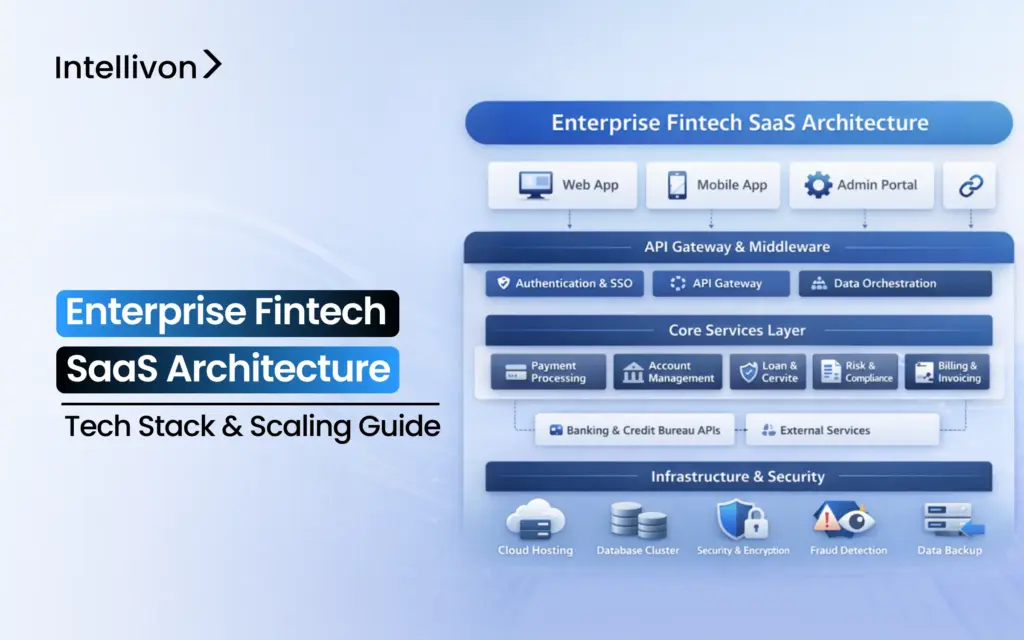 Intellivon

Enterprise Fintech SaaS Architecture

Tech Stack & Scaling Guide

Enterprise Fintech SaaS Architecture

Web App

Mobile App

Admin Portal

API Gateway & Middleware

Authentication & SSO

API Gateway

Data Orchestration

Core Services Layer

Payment Processing

Account Management

Loan & Cervite

Risk & Compliance

Billing & Invoicing

Banking & Credit Bureau APIs

External Services

Infrastructure & Security

Cloud Hosting

Database Cluster

Security & Encryption

Fraud Detection

Data Backup